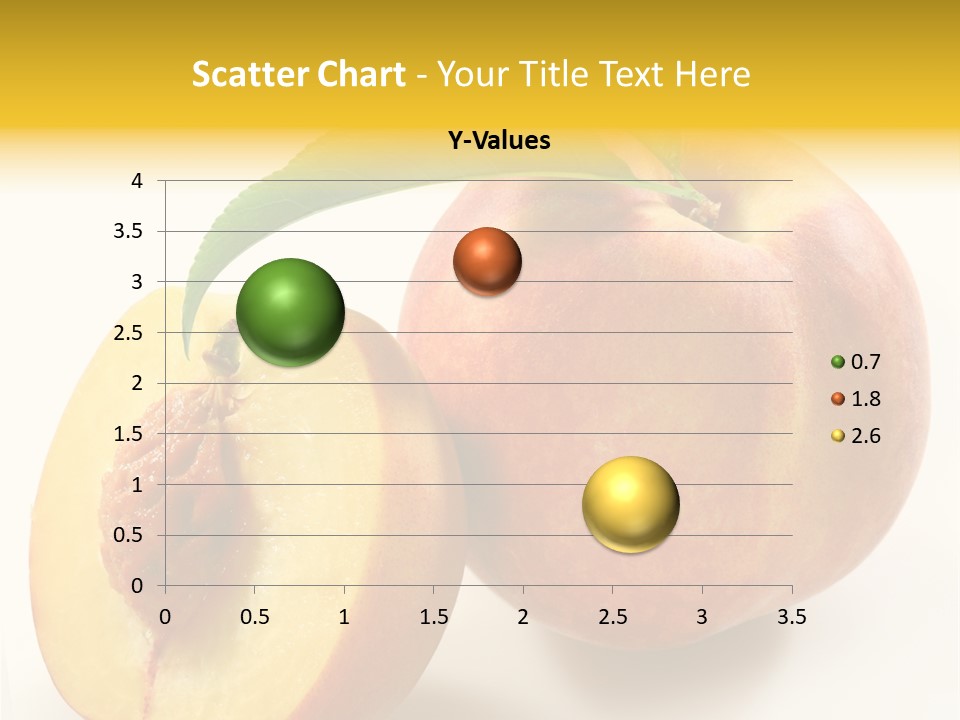 Scatter Chart - Your Title Text Here

Y-Values

4
3.5
3
2.5
2
1.5
1
0.5
0

0 0.5 1 1.5 2 2.5 3 3.5

0.7
1.8
2.6